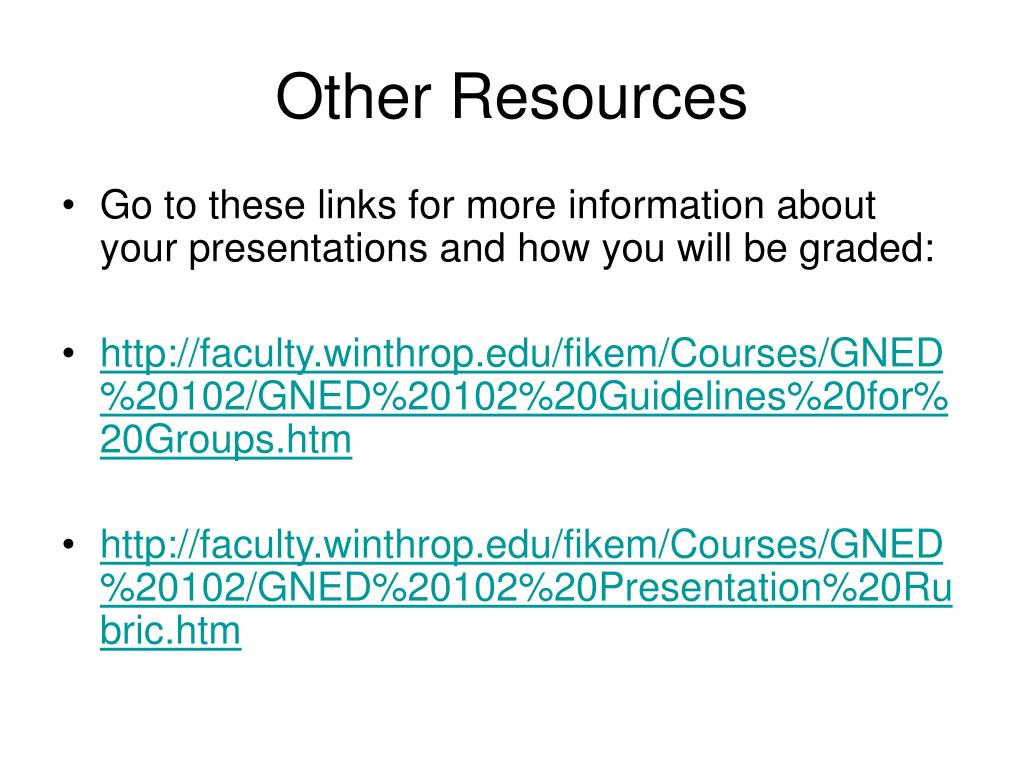 Other Resources

• Go to these links for more information about your presentations and how you will be graded:

• http://faculty.winthrop.edu/fikem/Courses/GNED%20102/GNED%20102%20Guidelines%20for%20Groups.htm

• http://faculty.winthrop.edu/fikem/Courses/GNED%20102/GNED%20102%20Presentation%20Rubric.htm